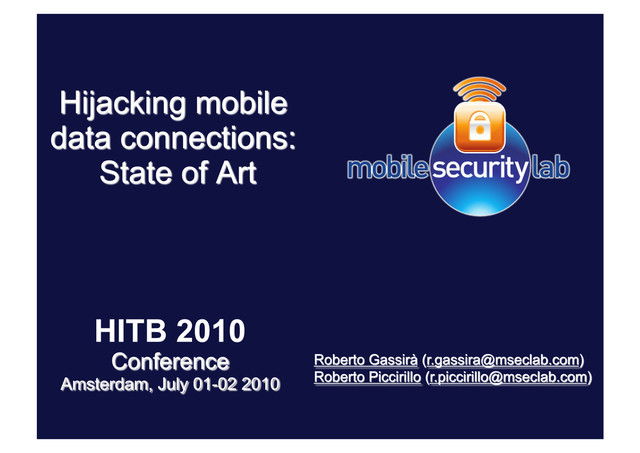 Hijacking mobile data connections: State of Art

mobile security lab

HITB 2010
Conference
Amsterdam, July 01-02 2010

Roberto Gassirà (r.gassira@mseclab.com)
Roberto Piccirillo (r.piccirillo@mseclab.com)